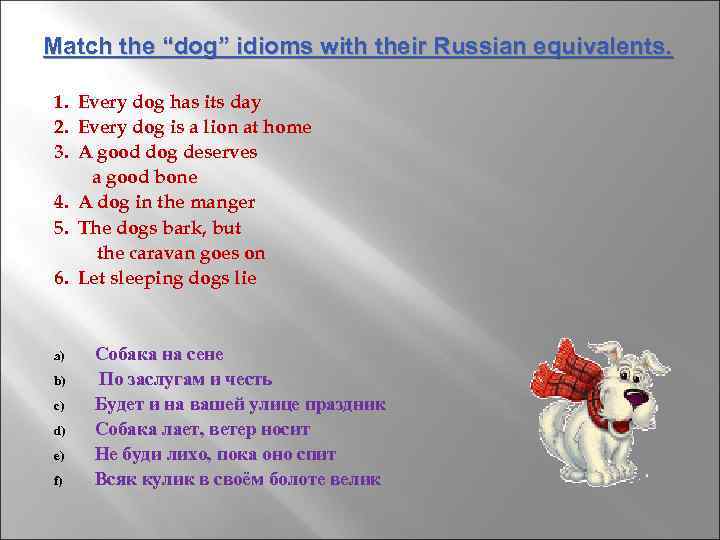 Match the “dog” idioms with their Russian equivalents.

1. Every dog has its day
2. Every dog is a lion at home
3. A good dog deserves a good bone
4. A dog in the manger
5. The dogs bark, but the caravan goes on
6. Let sleeping dogs lie

a) Собака на сене
b) По заслугам и честь
c) Будет и на вашей улице праздник
d) Собака лает, ветер носит
e) Не буди лихо, пока оно спит
f) Всяк кулик в своём болоте велик